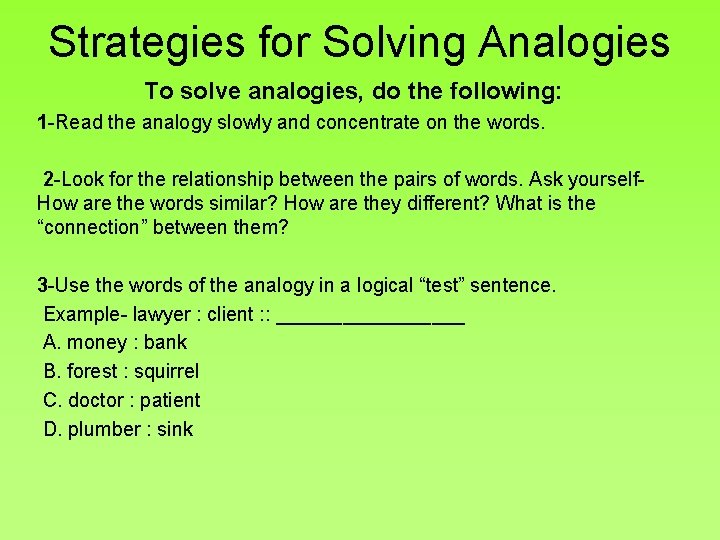 Strategies for Solving Analogies

To solve analogies, do the following:

1-Read the analogy slowly and concentrate on the words.

2-Look for the relationship between the pairs of words. Ask yourself- How are the words similar? How are they different? What is the “connection” between them?

3-Use the words of the analogy in a logical “test” sentence.

Example- lawyer : client :: ________________

A. money : bank

B. forest : squirrel

C. doctor : patient

D. plumber : sink